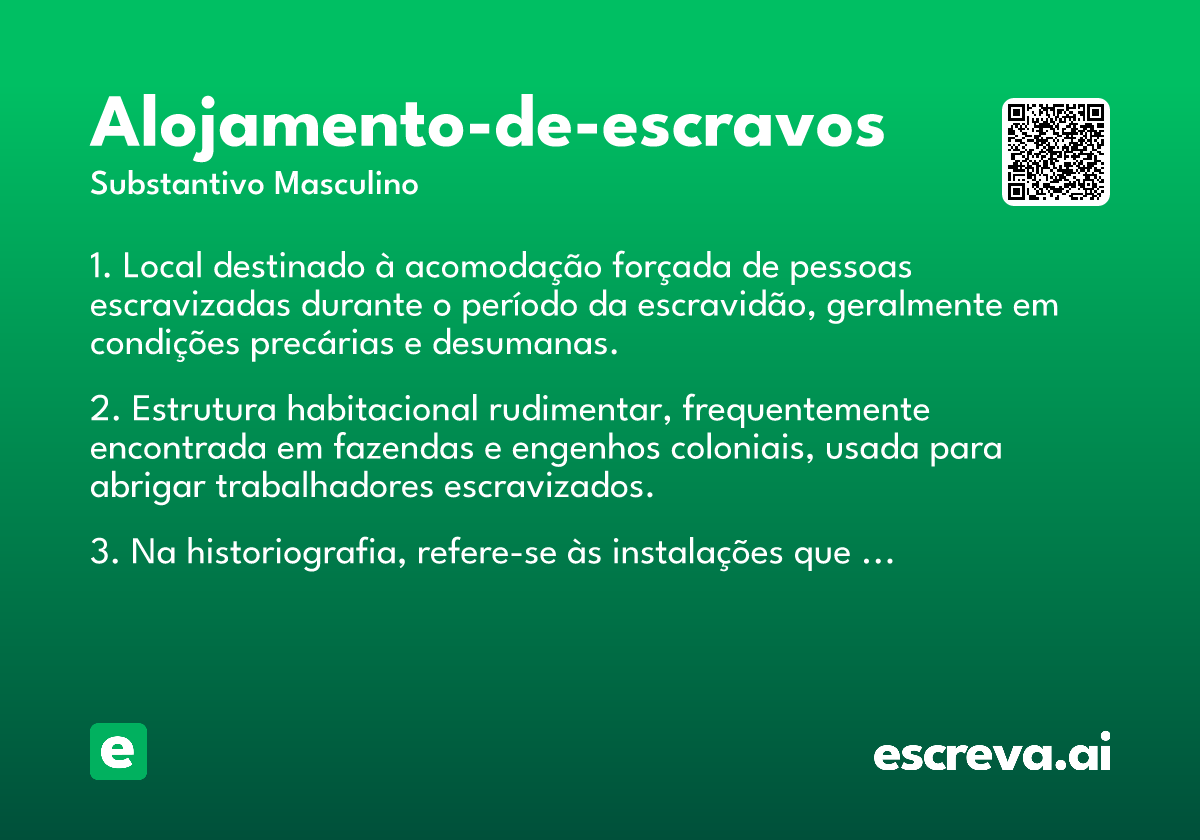 Alojamento-de-escravos

Substantivo Masculino

1. Local destinado à acomodação forçada de pessoas escravizadas durante o período da escravidão, geralmente em condições precárias e desumanas.

2. Estrutura habitacional rudimentar, frequentemente encontrada em fazendas e engenhos coloniais, usada para abrigar trabalhadores escravizados.

3. Na historiografia, refere-se às instalações que ...

e

escreva.ai